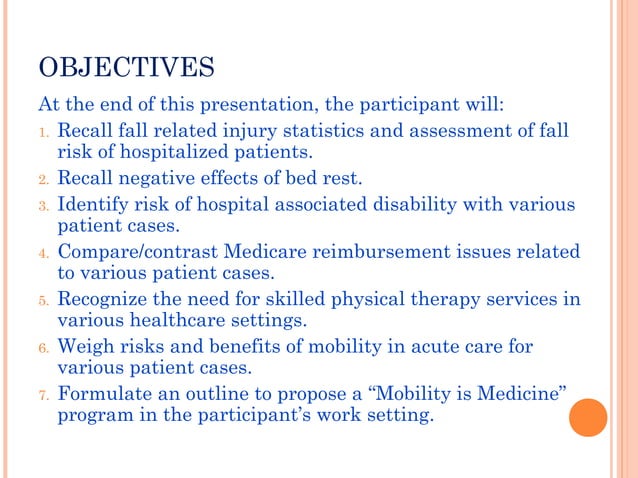 OBJECTIVES

At the end of this presentation, the participant will:

1. Recall fall related injury statistics and assessment of fall risk of hospitalized patients.
2. Recall negative effects of bed rest.
3. Identify risk of hospital associated disability with various patient cases.
4. Compare/contrast Medicare reimbursement issues related to various patient cases.
5. Recognize the need for skilled physical therapy services in various healthcare settings.
6. Weigh risks and benefits of mobility in acute care for various patient cases.
7. Formulate an outline to propose a “Mobility is Medicine” program in the participant’s work setting.